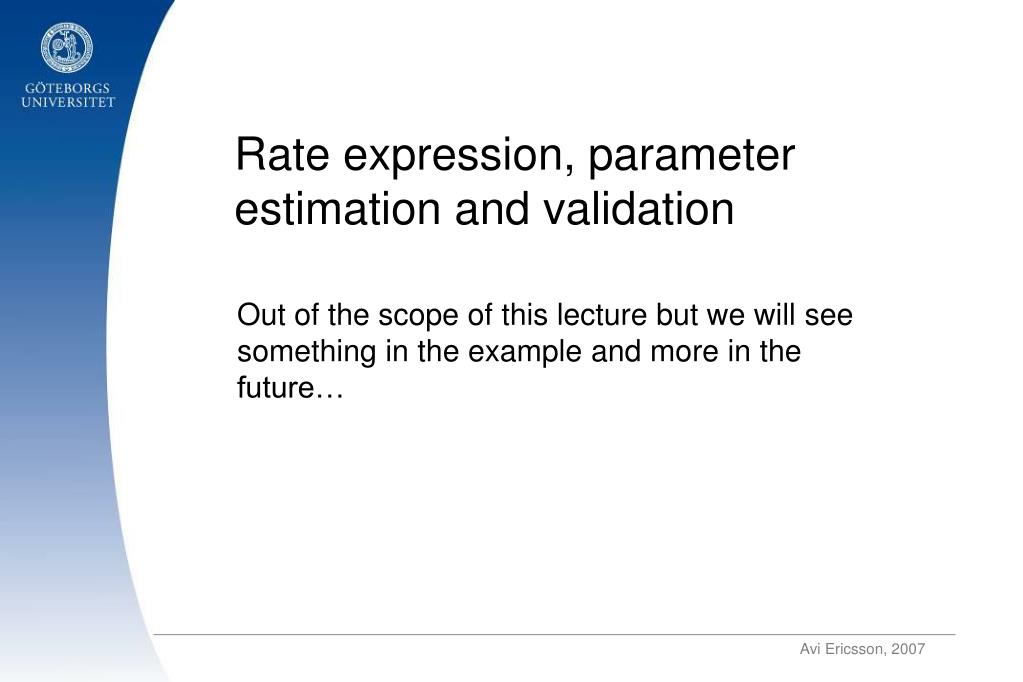 GÖTEBORGS UNIVERSITET

Rate expression, parameter estimation and validation

Out of the scope of this lecture but we will see something in the example and more in the future…

Avi Ericsson, 2007